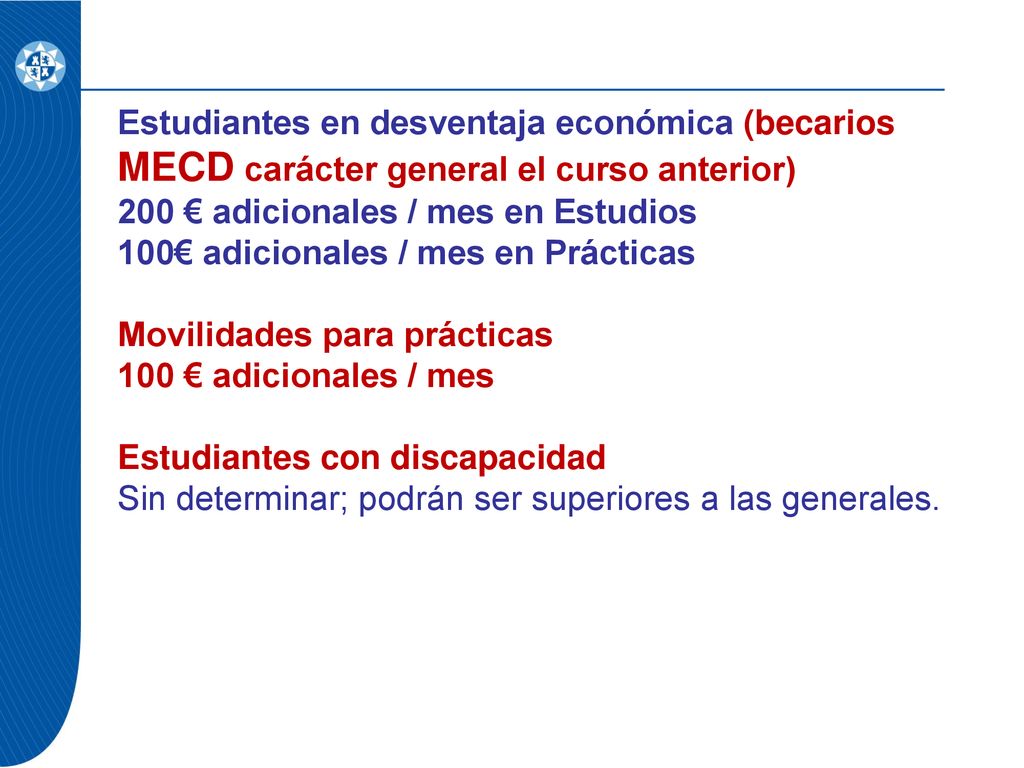 Estudiantes en desventaja económica (becarios MECD carácter general el curso anterior)
200 € adicionales / mes en Estudios
100€ adicionales / mes en Prácticas

Movilidades para prácticas
100 € adicionales / mes

Estudiantes con discapacidad
Sin determinar; podrán ser superiores a las generales.